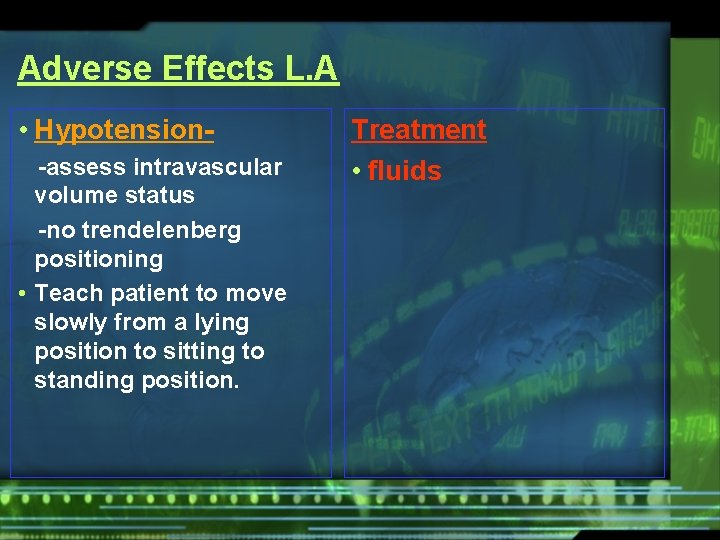 Adverse Effects L.A

• Hypotension-

-assess intravascular volume status

-no trendelenberg positioning

• Teach patient to move slowly from a lying position to sitting to standing position.

Treatment

• fluids